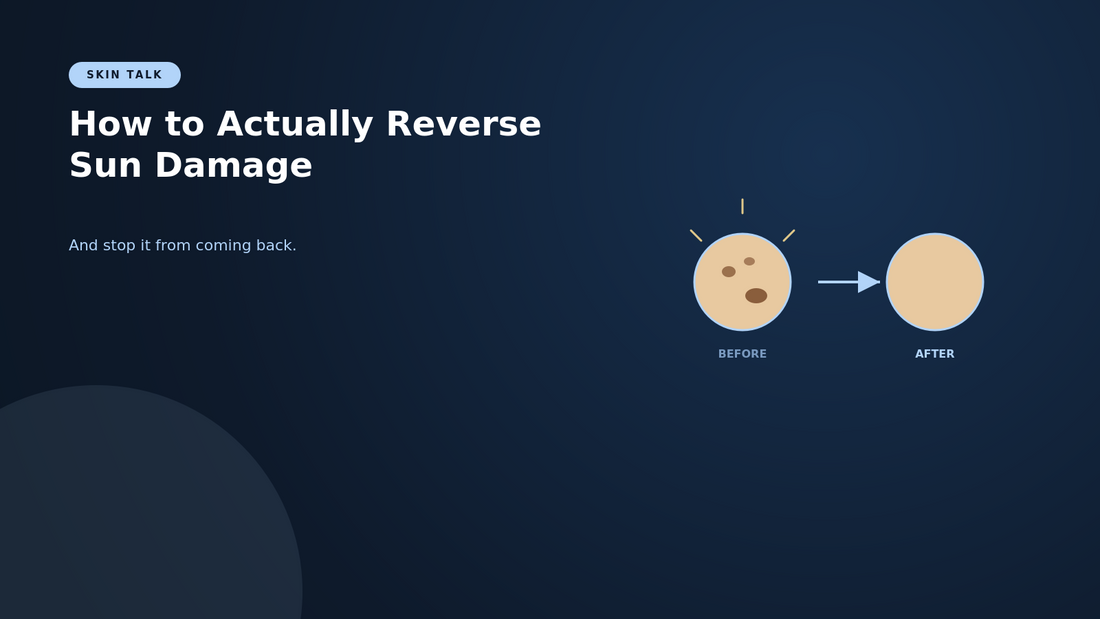 SKIN TALK

How to Actually Reverse Sun Damage

And stop it from coming back.

BEFORE

AFTER